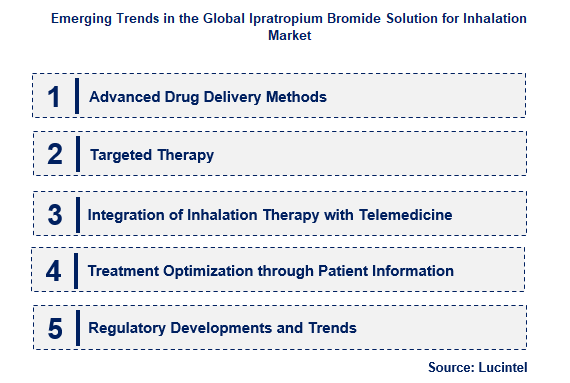 Emerging Trends in the Global Ipratropium Bromide Solution for Inhalation Market

1 Advanced Drug Delivery Methods

2 Targeted Therapy

3 Integration of Inhalation Therapy with Telemedicine

4 Treatment Optimization through Patient Information

5 Regulatory Developments and Trends

Source: Lucintel